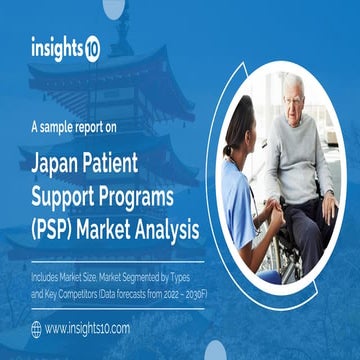 insights10

A sample report on

Japan Patient Support Programs (PSP) Market Analysis

Includes Market Size, Market Segmented by Types and Key Competitors (Data forecasts from 2022 – 2030F)

www.insights10.com